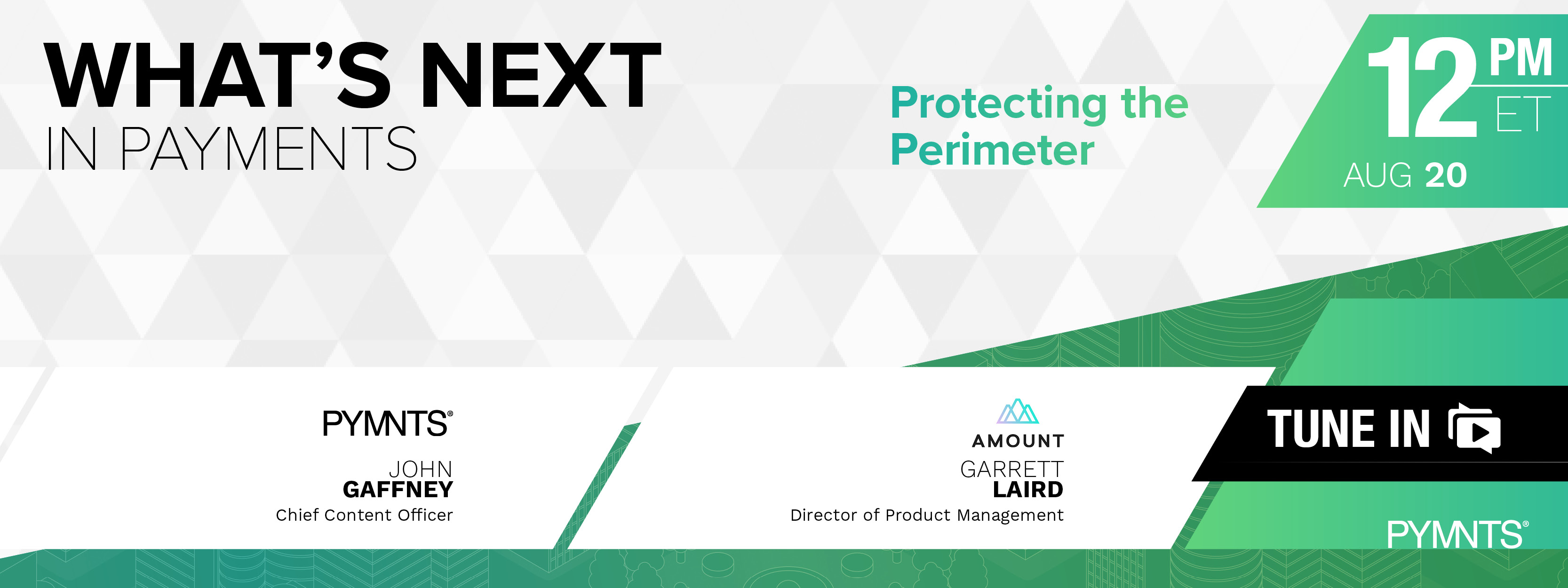 WHAT'S NEXT
IN PAYMENTS

Protecting the Perimeter

12 PM ET
AUG 20

PYMNTS®
JOHN
GAFFNEY
Chief Content Officer

AMOUNT
GARRETT
LAIRD
Director of Product Management

TUNE IN

PYMNTS®